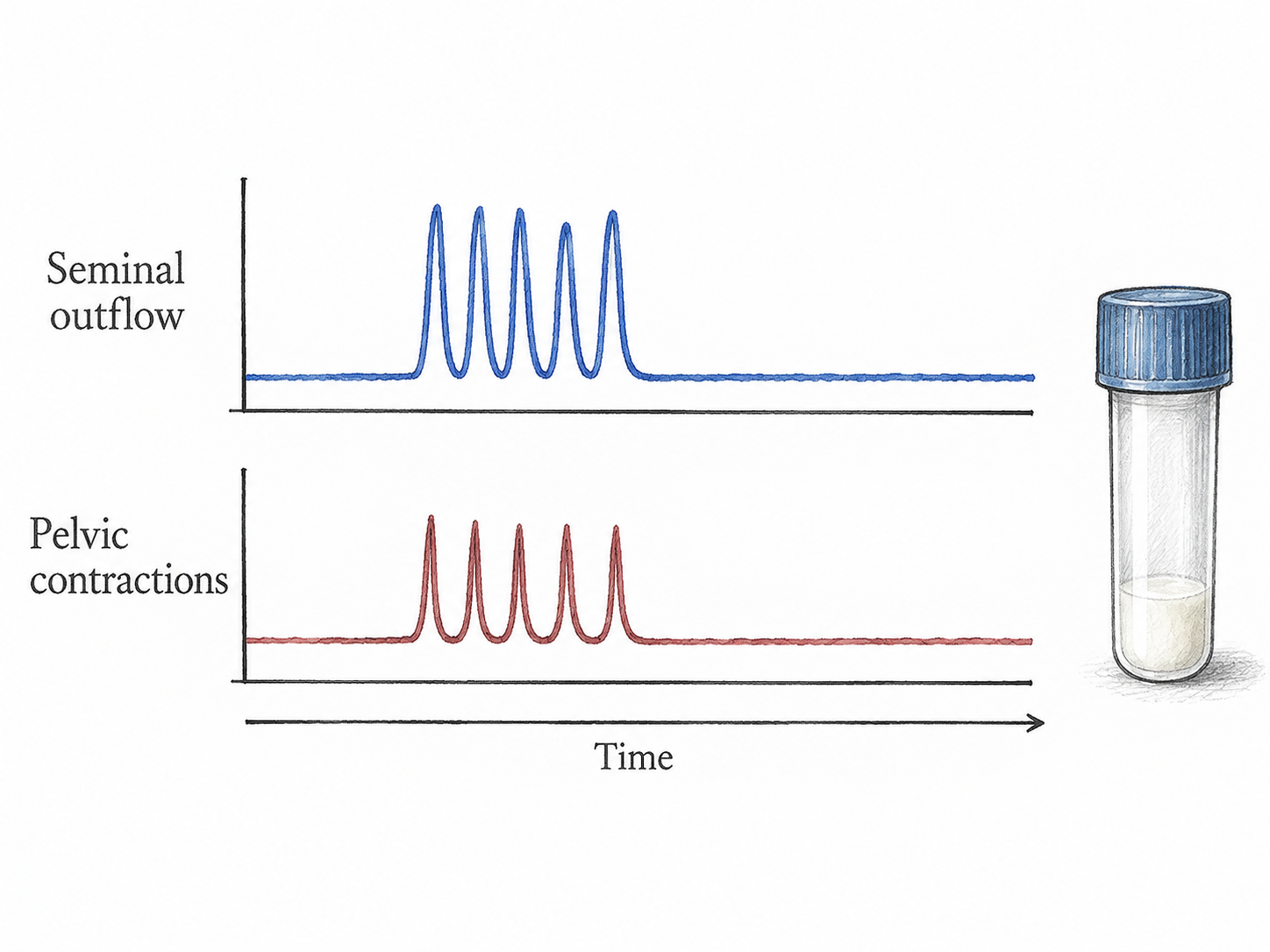 Seminal outflow

Pelvic contractions

Time